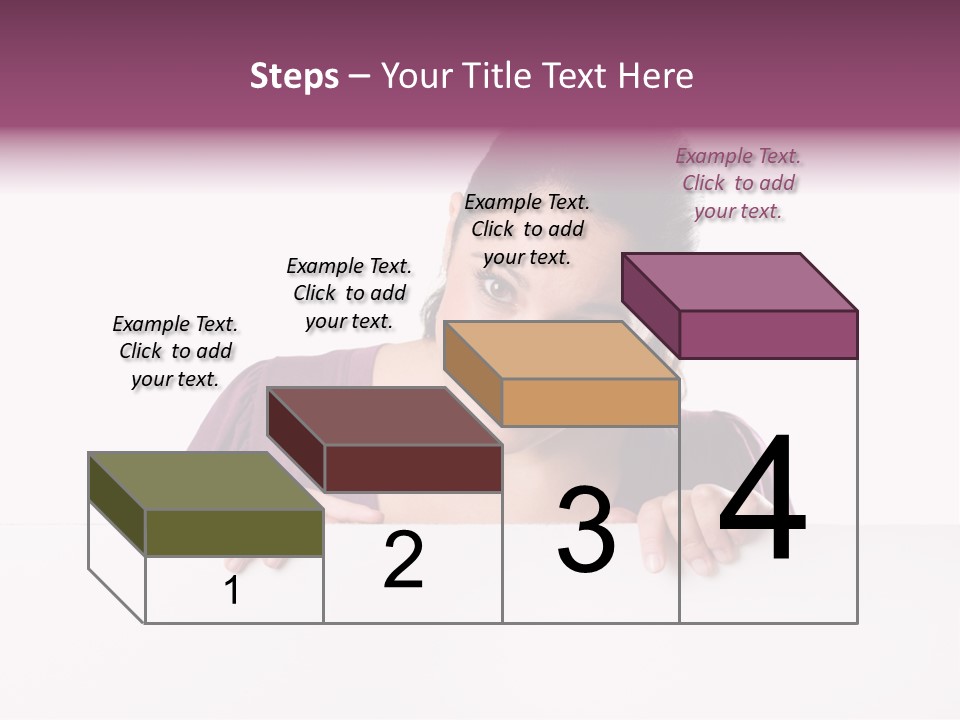 Steps – Your Title Text Here

Example Text. Click to add your text.

Example Text. Click to add your text.

Example Text. Click to add your text.

Example Text. Click to add your text.

1

2

3

4